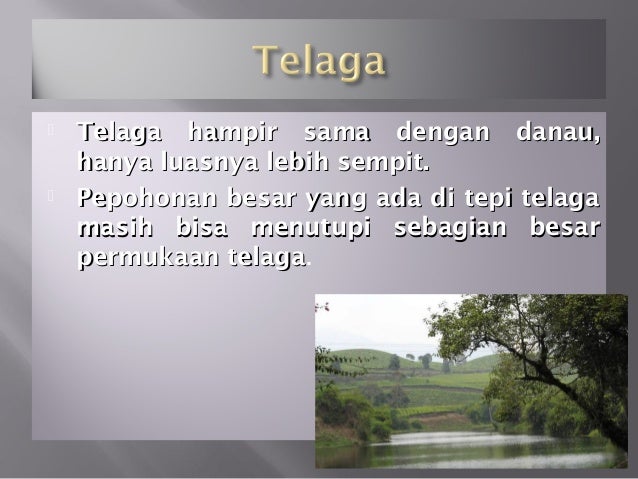 Telaga

Telaga hampir sama dengan danau, hanya luasnya lebih sempit.

Pepohonan besar yang ada di tepi telaga masih bisa menutupi sebagian besar permukaan telaga.